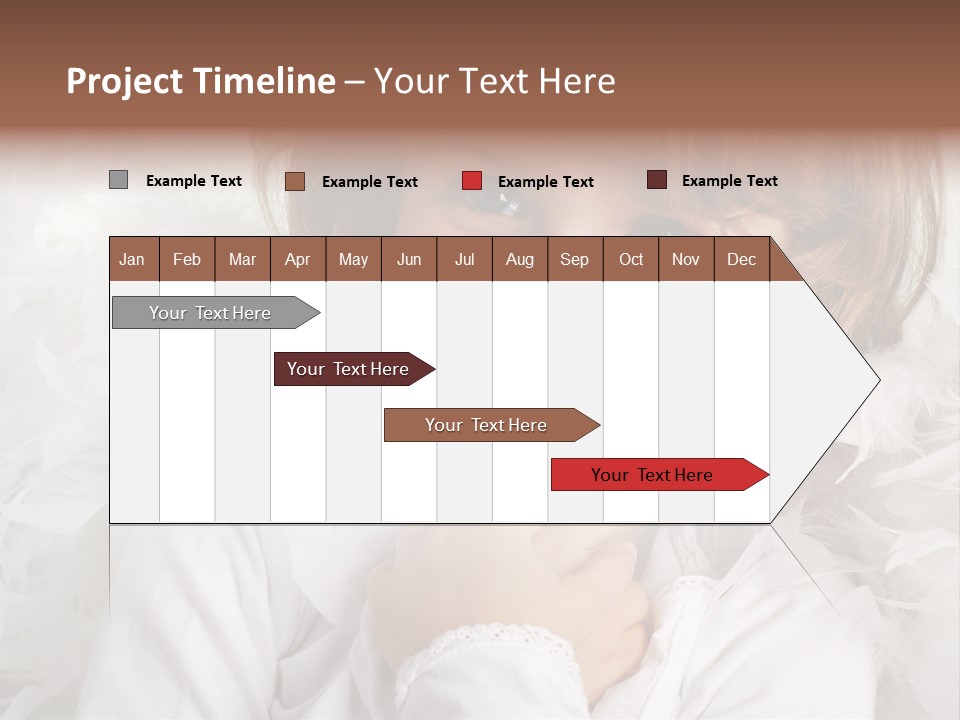 Project Timeline – Your Text Here

Example Text
Example Text
Example Text
Example Text

| Jan | Feb | Mar | Apr | May | Jun | Jul | Aug | Sep | Oct | Nov | Dec |
|---|---|---|---|---|---|---|---|---|---|---|---|

Your Text Here
Your Text Here
Your Text Here
Your Text Here